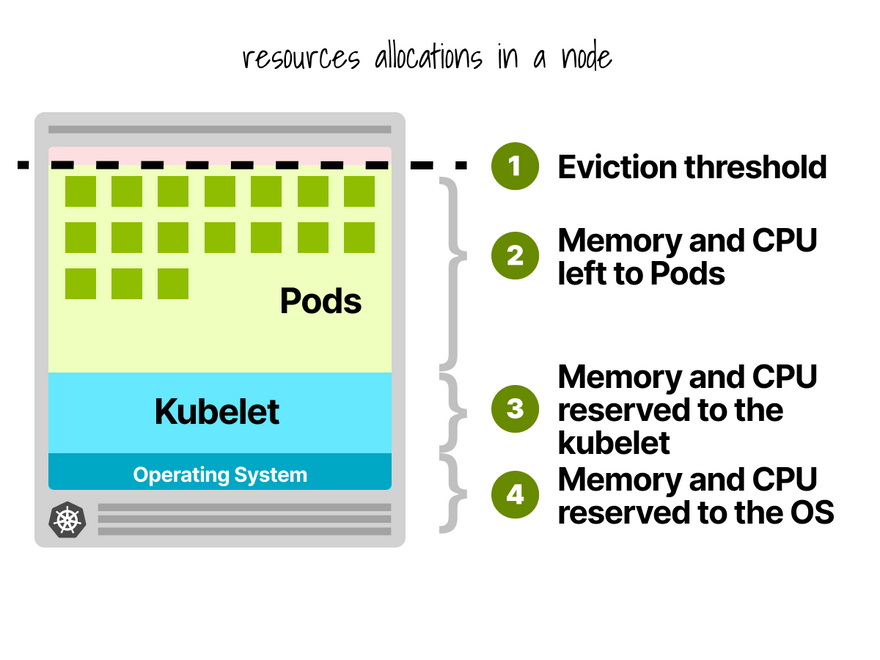 resources allocations in a node

Pods

Kubelet

Operating System

1 Eviction threshold

2 Memory and CPU left to Pods

3 Memory and CPU reserved to the kubelet

4 Memory and CPU reserved to the OS